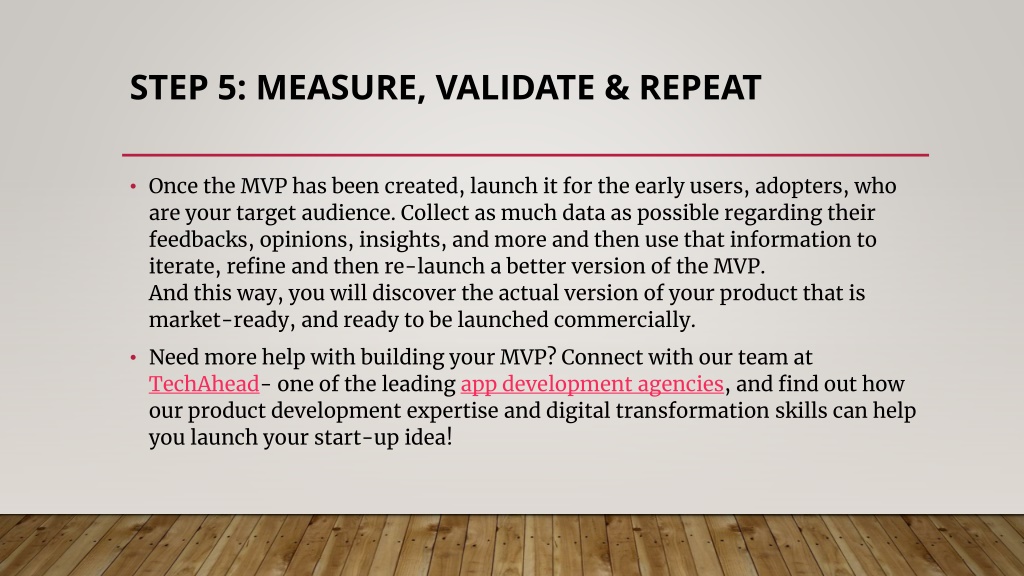 STEP 5: MEASURE, VALIDATE & REPEAT

• Once the MVP has been created, launch it for the early users, adopters, who are your target audience. Collect as much data as possible regarding their feedbacks, opinions, insights, and more and then use that information to iterate, refine and then re-launch a better version of the MVP.
And this way, you will discover the actual version of your product that is market-ready, and ready to be launched commercially.

• Need more help with building your MVP? Connect with our team at TechAhead- one of the leading app development agencies, and find out how our product development expertise and digital transformation skills can help you launch your start-up idea!